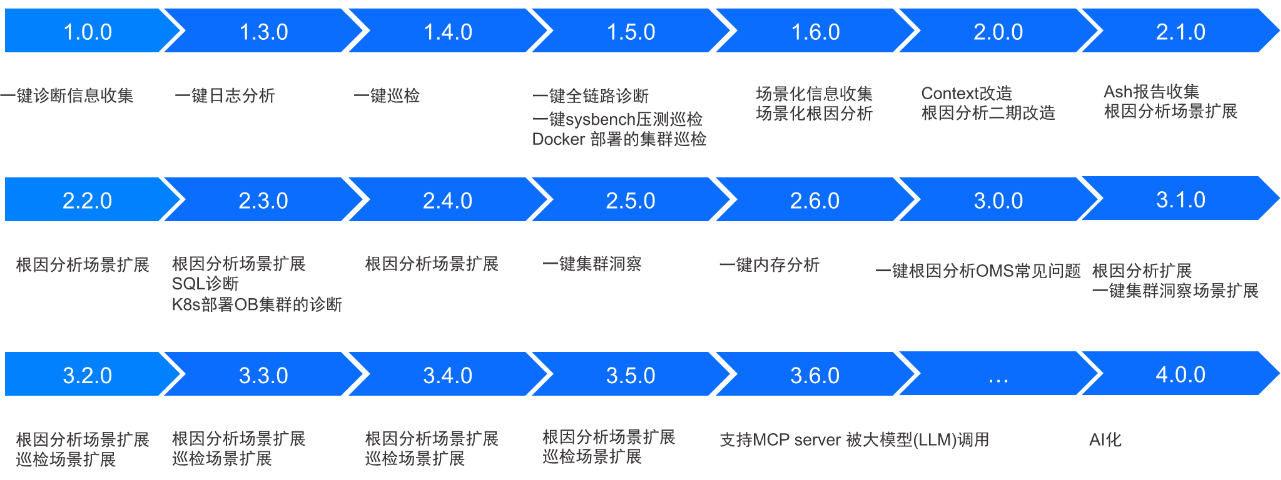 1.0.0
一键诊断信息收集

1.3.0
一键日志分析

1.4.0
一键巡检

1.5.0
一键全链路诊断
一键sysbench压测巡检
Docker 部署的集群巡检

1.6.0
场景化信息收集
场景化根因分析

2.0.0
Context改造
根因分析二期改造

2.1.0
Ash报告收集
根因分析场景扩展

2.2.0
根因分析场景扩展

2.3.0
根因分析场景扩展
SQL诊断
K8s部署OB集群的诊断

2.4.0
根因分析场景扩展

2.5.0
一键集群洞察

2.6.0
一键内存分析

3.0.0
一键根因分析OMS常见问题

3.1.0
根因分析扩展
一键集群洞察场景扩展

3.2.0
根因分析场景扩展
巡检场景扩展

3.3.0
根因分析场景扩展
巡检场景扩展

3.4.0
根因分析场景扩展
巡检场景扩展

3.5.0
根因分析场景扩展
巡检场景扩展

3.6.0
支持MCP server 被大模型(LLM)调用

...

4.0.0
AI化